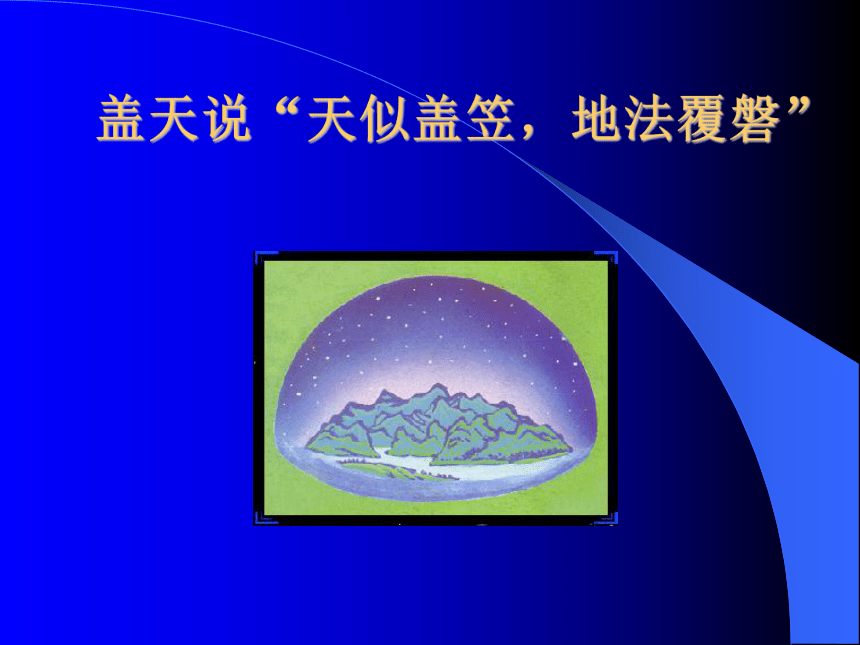 盖天说“天似盖笠，地法覆磐”